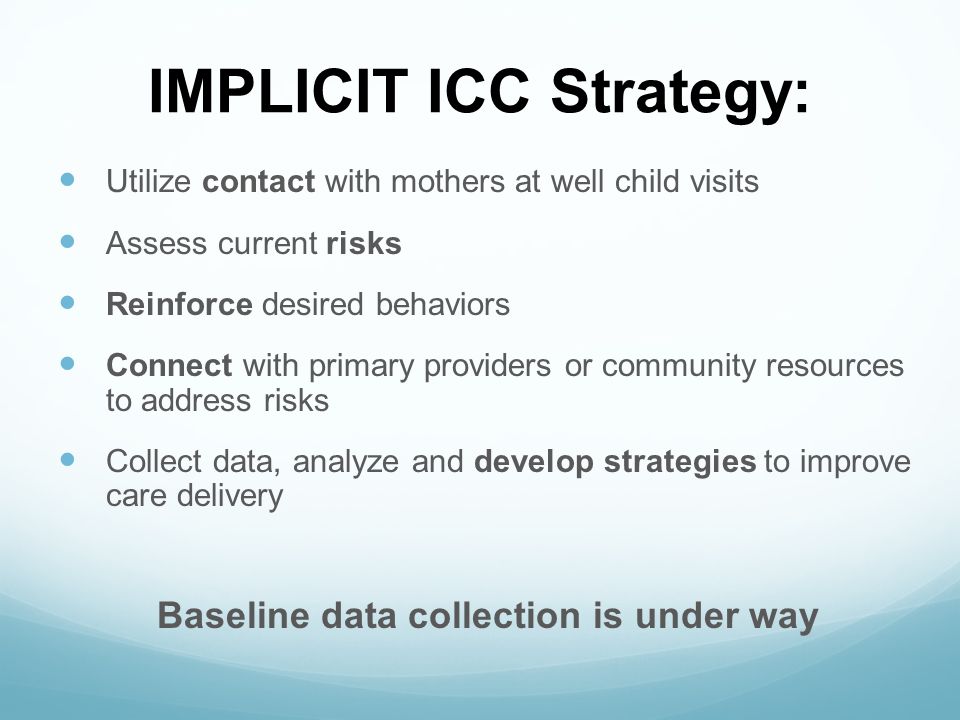 IMPLICIT ICC Strategy:

- Utilize contact with mothers at well child visits
- Assess current risks
- Reinforce desired behaviors
- Connect with primary providers or community resources to address risks
- Collect data, analyze and develop strategies to improve care delivery

Baseline data collection is under way